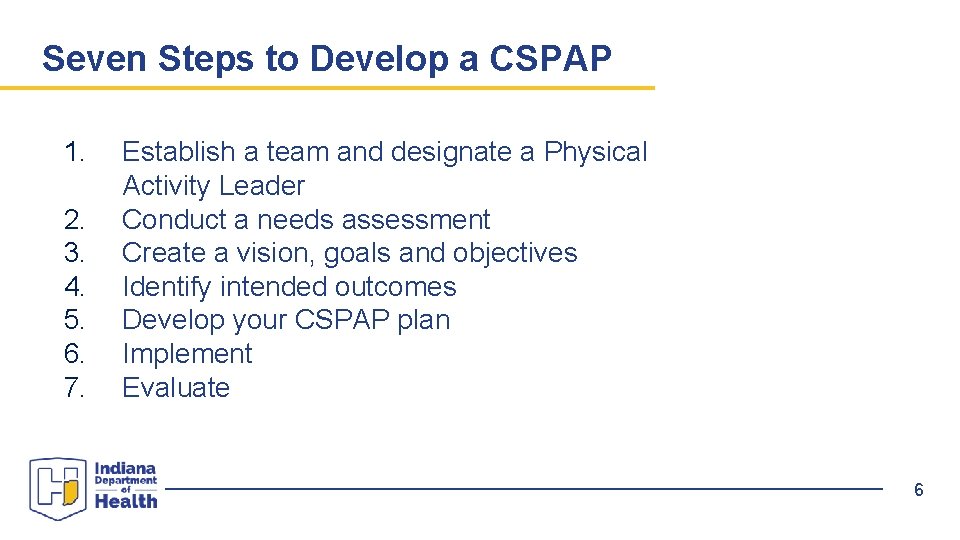 Seven Steps to Develop a CSPAP

1. Establish a team and designate a Physical Activity Leader
2. Conduct a needs assessment
3. Create a vision, goals and objectives
4. Identify intended outcomes
5. Develop your CSPAP plan
6. Implement
7. Evaluate

Indiana Department of Health

6